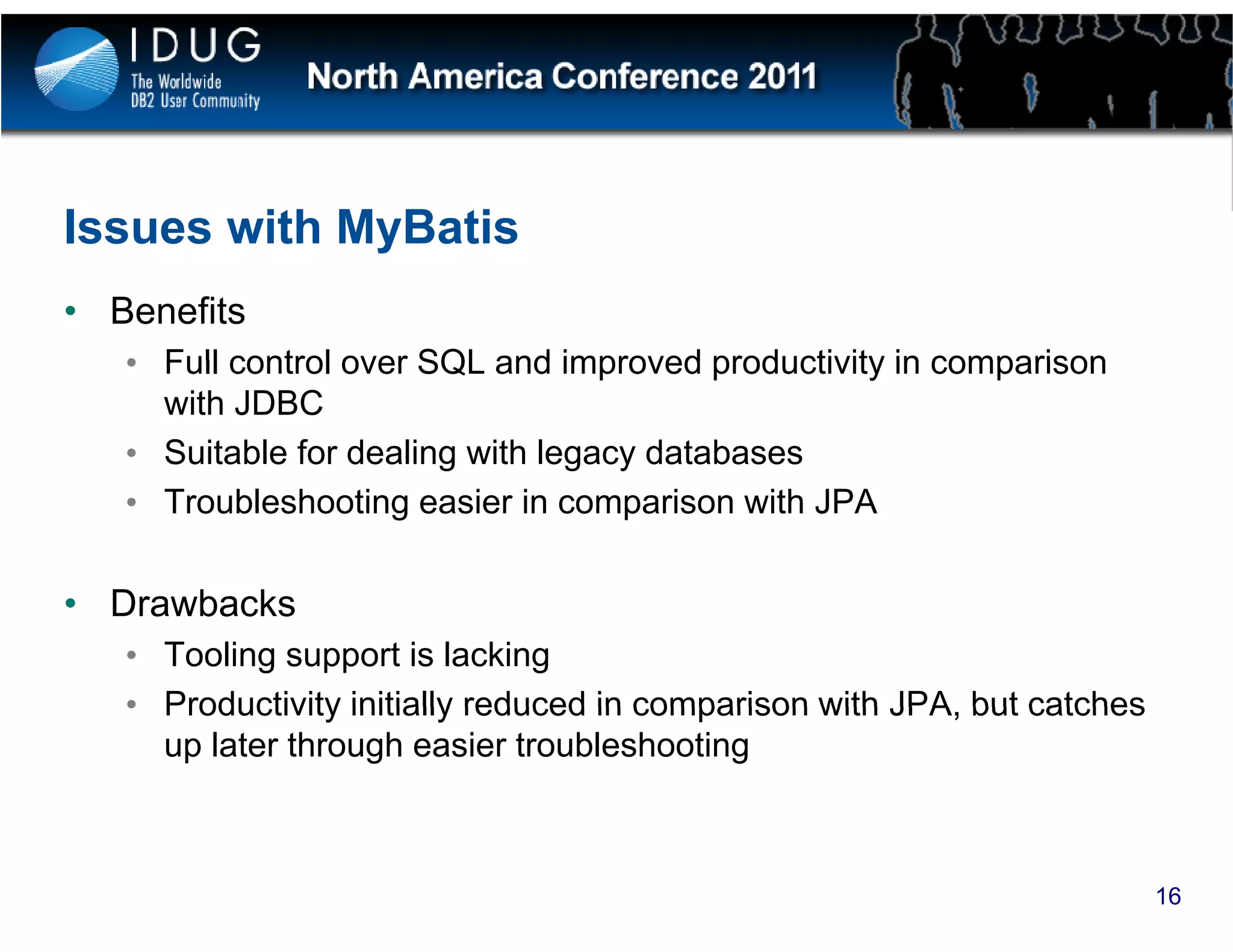 IDUG
The Worldwide
DB2 User Community

North America Conference 2011

Issues with MyBatis

• Benefits
 • Full control over SQL and improved productivity in comparison with JDBC
 • Suitable for dealing with legacy databases
 • Troubleshooting easier in comparison with JPA

• Drawbacks
 • Tooling support is lacking
 • Productivity initially reduced in comparison with JPA, but catches up later through easier troubleshooting

16